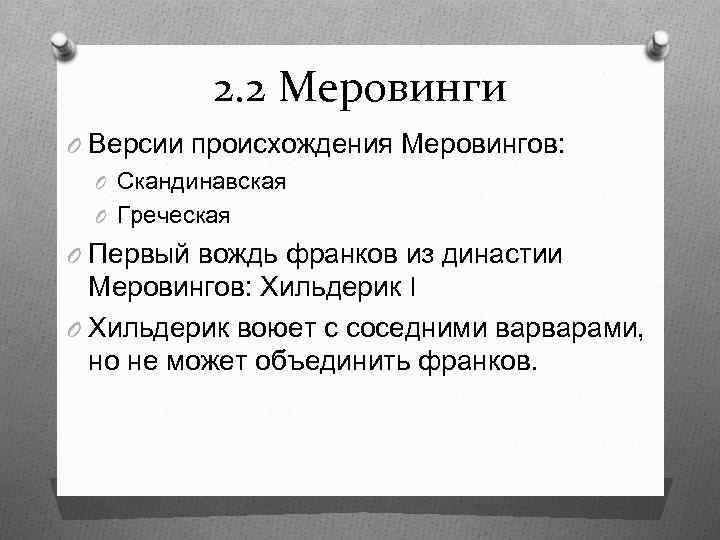 2.2 Меровинги

Версии происхождения Меровингов:

Скандинавская

Греческая

Первый вождь франков из династии Меровингов: Хильдерик I

Хильдерик воюет с соседними варварами, но не может объединить франков.